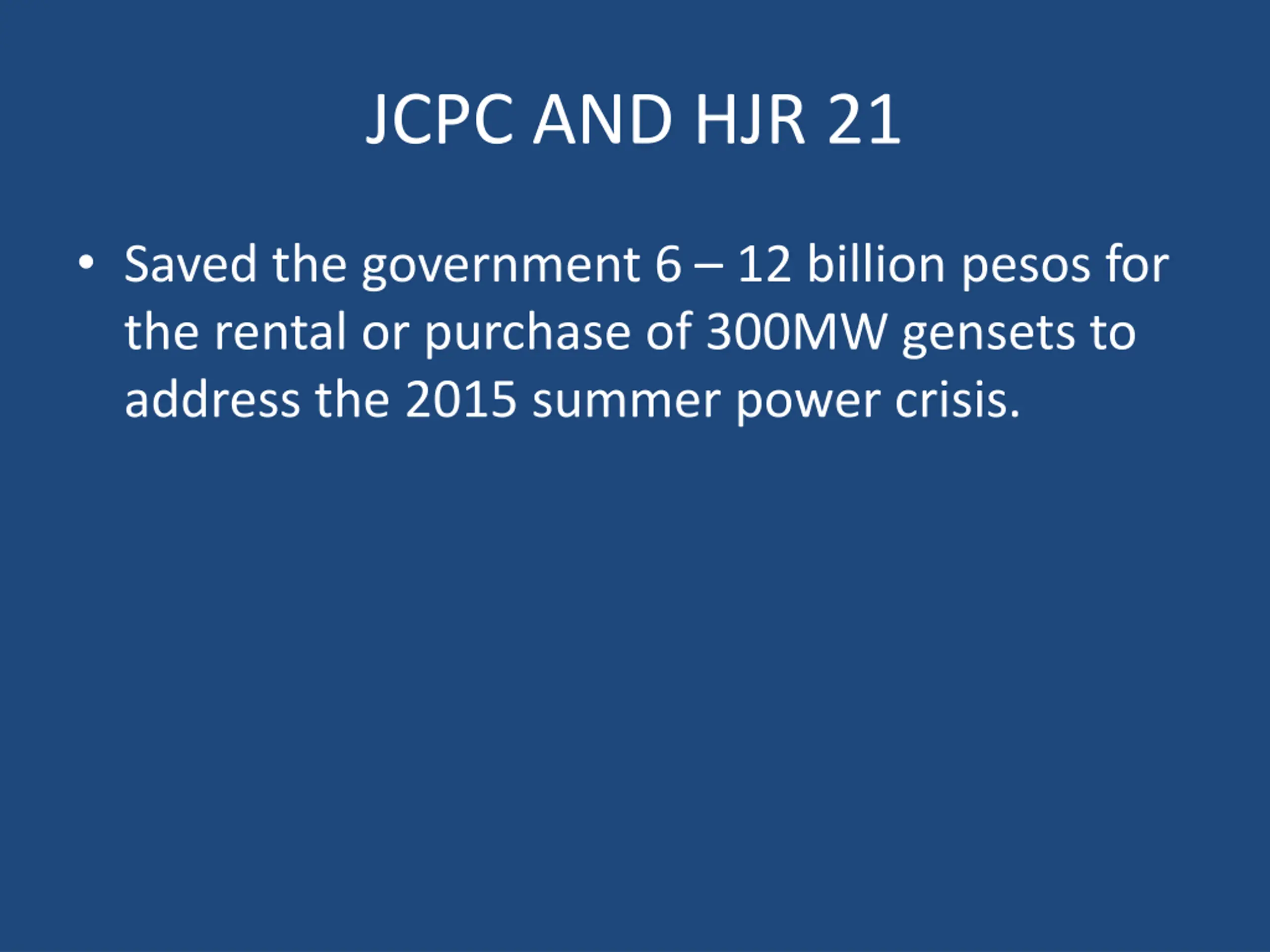 JCPC AND HJR 21

• Saved the government 6 – 12 billion pesos for the rental or purchase of 300MW gensets to address the 2015 summer power crisis.